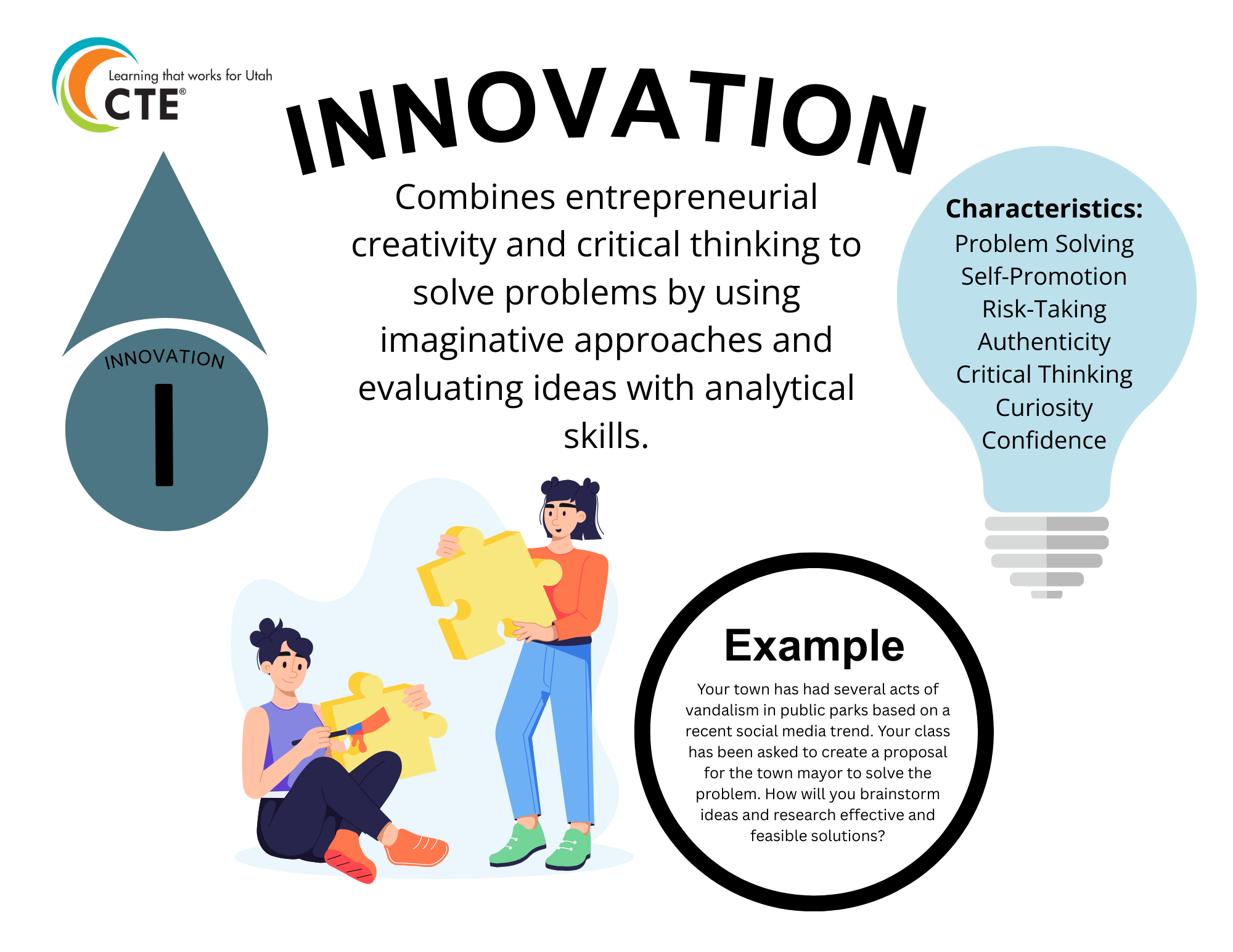 Learning that works for Utah
CTE®

INNOVATION

INNOVATION
I

Combines entrepreneurial creativity and critical thinking to solve problems by using imaginative approaches and evaluating ideas with analytical skills.

Characteristics:
Problem Solving
Self-Promotion
Risk-Taking
Authenticity
Critical Thinking
Curiosity
Confidence

Example
Your town has had several acts of vandalism in public parks based on a recent social media trend. Your class has been asked to create a proposal for the town mayor to solve the problem. How will you brainstorm ideas and research effective and feasible solutions?